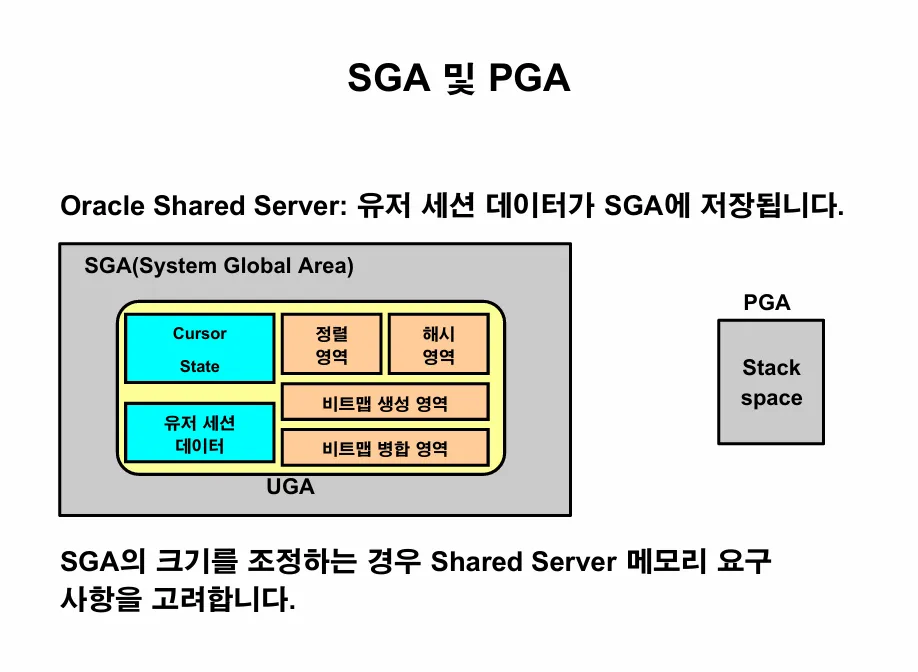 SGA 및 PGA

Oracle Shared Server: 유저 세션 데이터가 SGA에 저장됩니다.

SGA(System Global Area)

Cursor State

정렬 영역

해시 영역

비트맵 생성 영역

유저 세션 데이터

비트맵 병합 영역

UGA

PGA

Stack space

SGA의 크기를 조정하는 경우 Shared Server 메모리 요구 사항을 고려합니다.